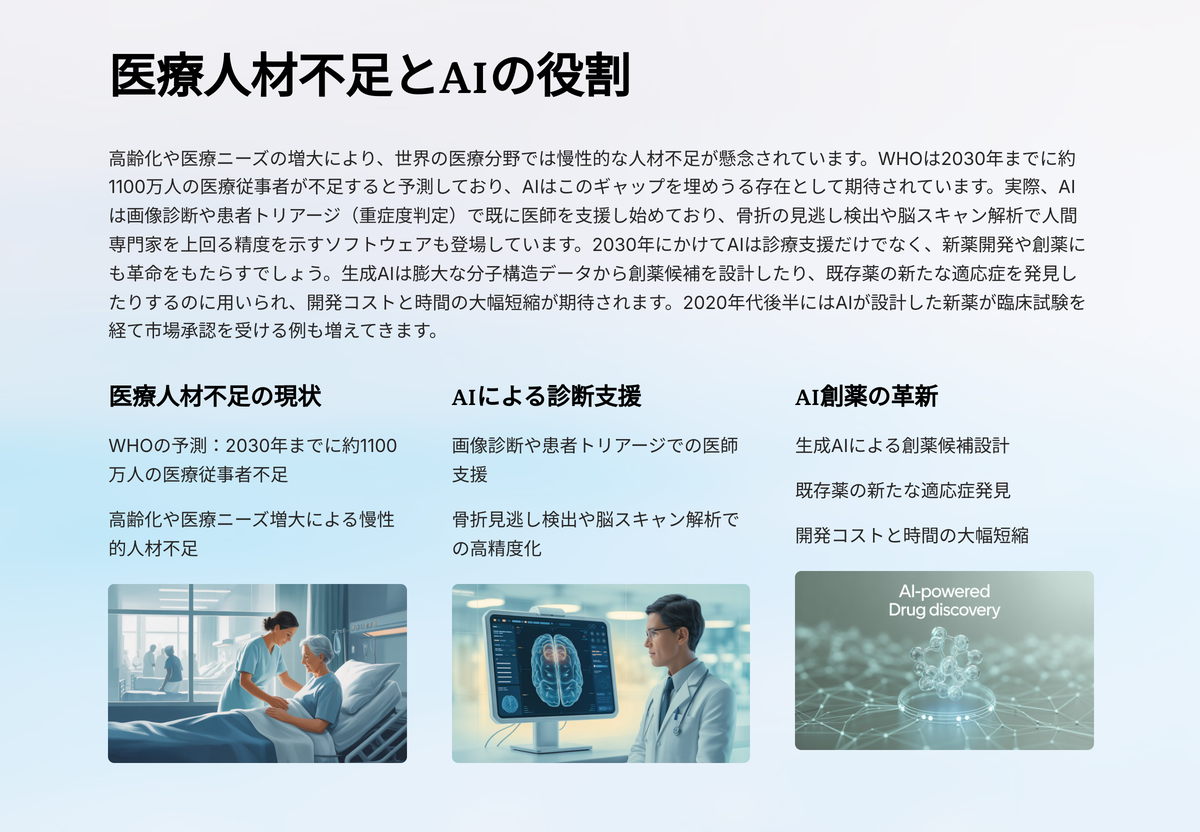 医療人材不足とAIの役割

高齢化や医療ニーズの増大により、世界の医療分野では慢性的な人材不足が懸念されています。WHOは2030年までに約1100万人の医療従事者が不足すると予測しており、AIはこのギャップを埋めうる存在として期待されています。実際、AIは画像診断や患者トリアージ（重症度判定）で既に医師を支援し始めており、骨折の見逃し検出や脳スキャン解析で人間専門家を上回る精度を示すソフトウェアも登場しています。2030年にかけてAIは診療支援だけでなく、新薬開発や創薬にも革命をもたらすでしょう。生成AIは膨大な分子構造データから創薬候補を設計したり、既存薬の新たな適応症を発見したりするのに用いられ、開発コストと時間の大幅短縮が期待されます。2020年代後半にはAIが設計した新薬が臨床試験を経て市場承認を受ける例も増えてきます。

医療人材不足の現状

WHOの予測：2030年までに約1100万人の医療従事者不足

高齢化や医療ニーズ増大による慢性的人材不足

AIによる診断支援

画像診断や患者トリアージでの医師支援

骨折見逃し検出や脳スキャン解析での高精度化

AI創薬の革新

生成AIによる創薬候補設計

既存薬の新たな適応症発見

開発コストと時間の大幅短縮

AI-powered
Drug discovery